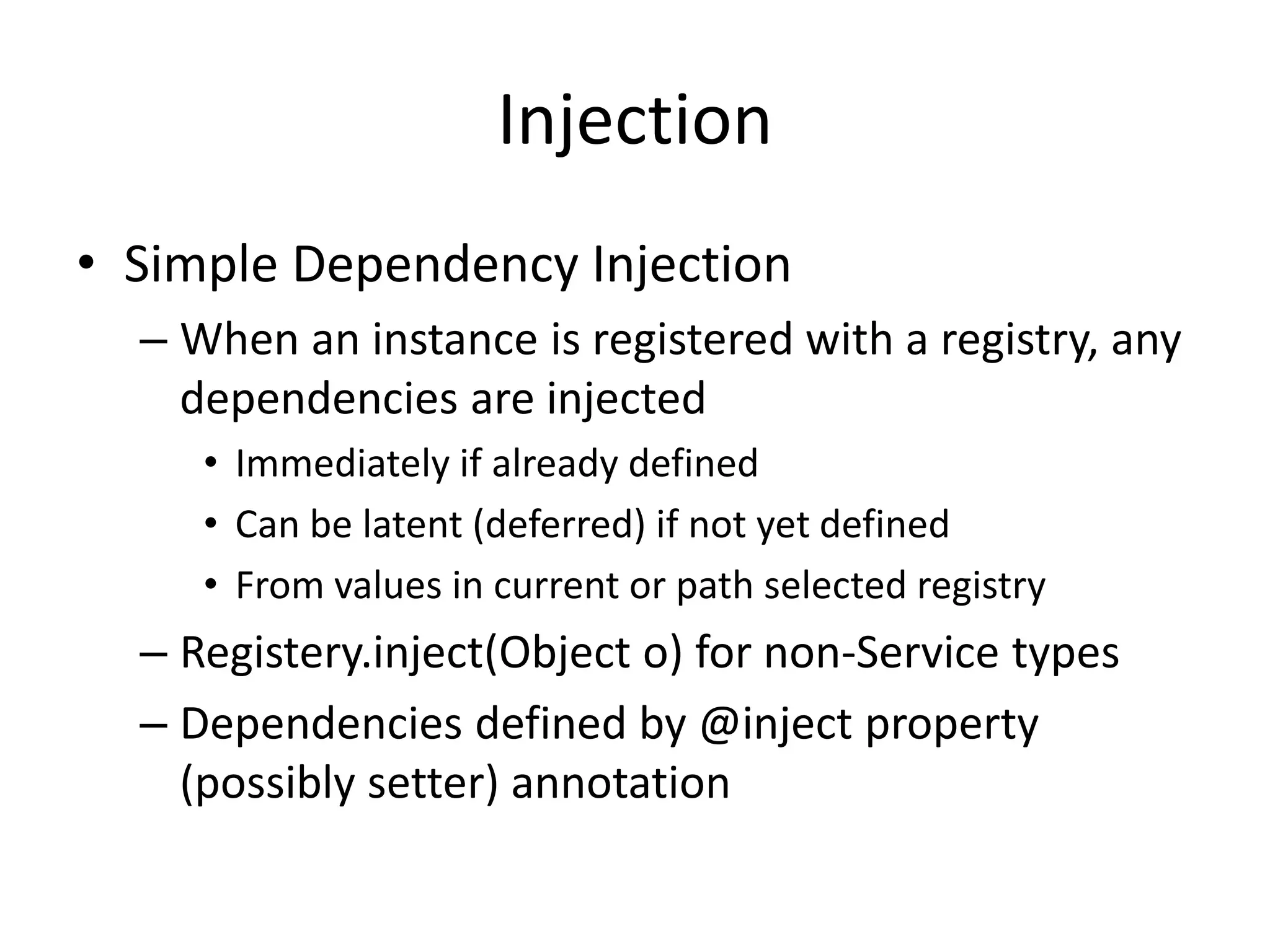 Injection

• Simple Dependency Injection
– When an instance is registered with a registry, any dependencies are injected
• Immediately if already defined
• Can be latent (deferred) if not yet defined
• From values in current or path selected registry
– Registery.inject(Object o) for non-Service types
– Dependencies defined by @inject property (possibly setter) annotation